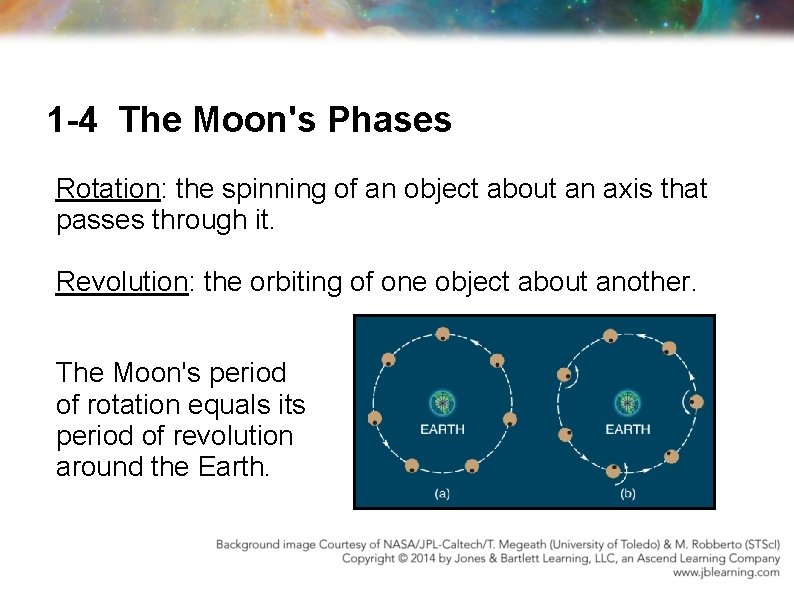 1-4 The Moon's Phases

Rotation: the spinning of an object about an axis that passes through it.

Revolution: the orbiting of one object about another.

The Moon's period of rotation equals its period of revolution around the Earth.

EARTH

(a)

EARTH

(b)

Background image Courtesy of NASA/JPL-Caltech/T. Megeath (University of Toledo) & M. Robberto (STScI)
Copyright © 2014 by Jones & Bartlett Learning, LLC, an Ascend Learning Company
www.jblearning.com